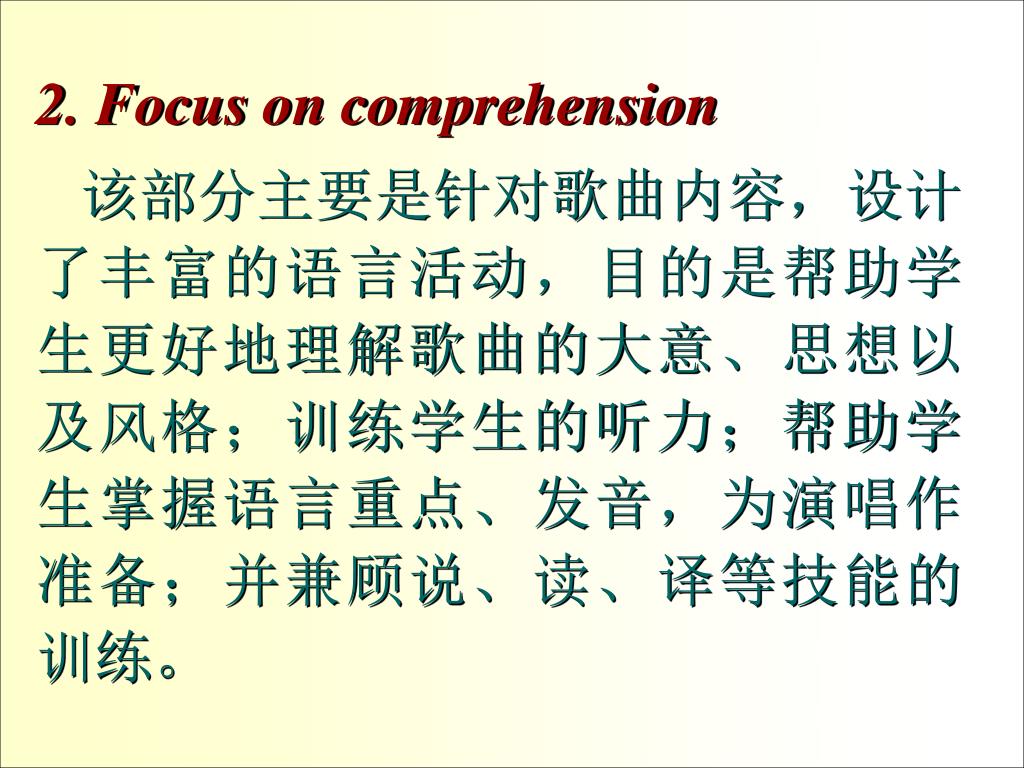 2. Focus on comprehension

该部分主要是针对歌曲内容，设计了丰富的语言活动，目的是帮助学生更好地理解歌曲的大意、思想以及风格；训练学生的听力；帮助学生掌握语言重点、发音，为演唱作准备；并兼顾说、读、译等技能的训练。